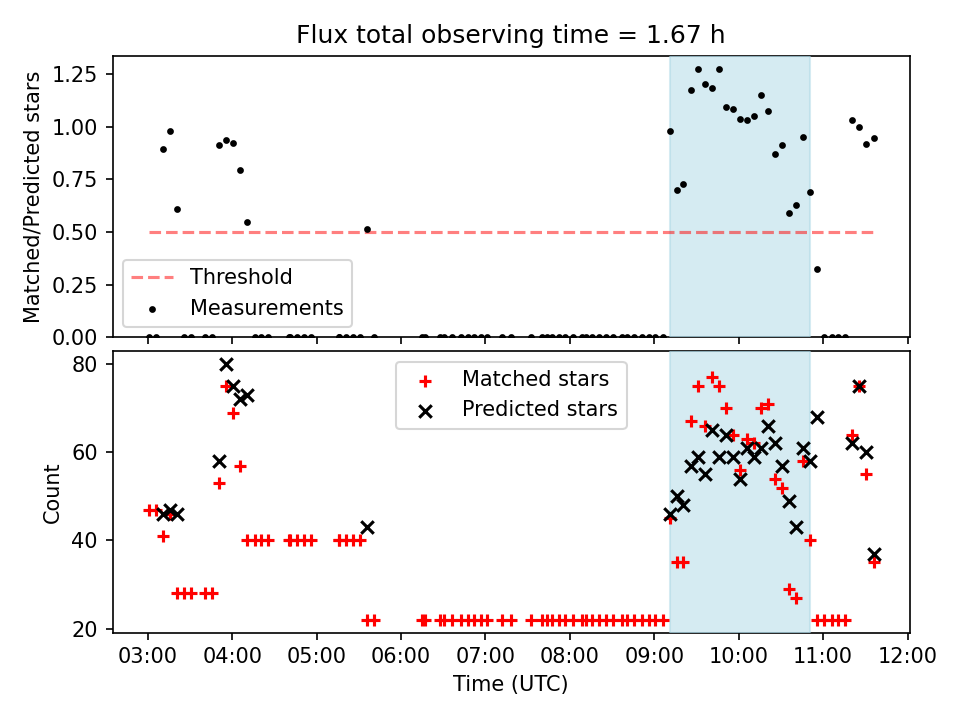 Flux total observing time = 1.67 h

Matched/Predicted stars
1.25
1.00
0.75
0.50
0.25
0.00

Threshold
Measurements

Count
80
60
40
20

Matched stars
Predicted stars

03:00
04:00
05:00
06:00
07:00
08:00
09:00
10:00
11:00
12:00
Time (UTC)